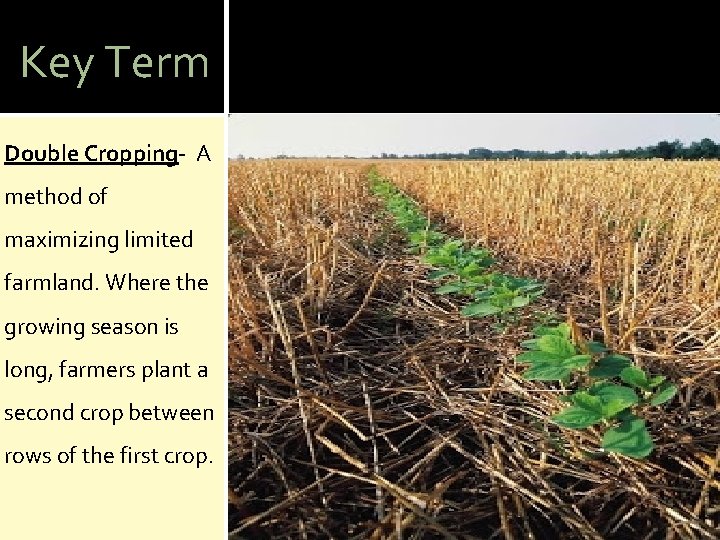 Key Term

Double Cropping- A method of maximizing limited farmland. Where the growing season is long, farmers plant a second crop between rows of the first crop.